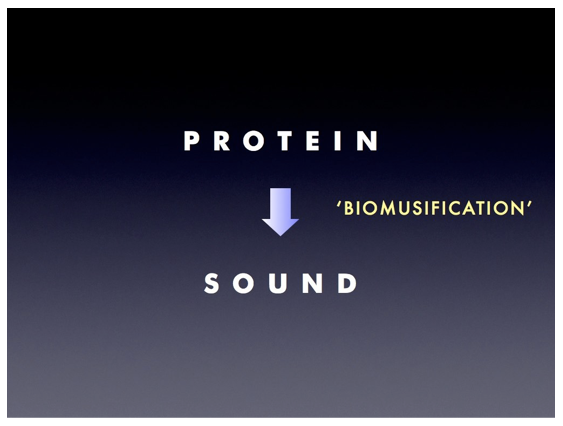 PROTEIN

'BIOMUSIFICATION'

SOUND